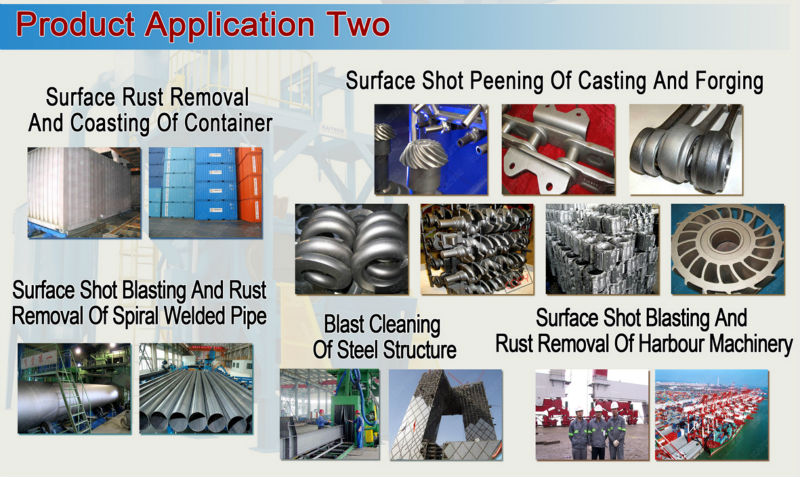 Product Application Two

Surface Rust Removal And Coasting Of Container

Surface Shot Peening Of Casting And Forging

Surface Shot Blasting And Rust Removal Of Spiral Welded Pipe

Blast Cleaning Of Steel Structure

Surface Shot Blasting And Rust Removal Of Harbour Machinery